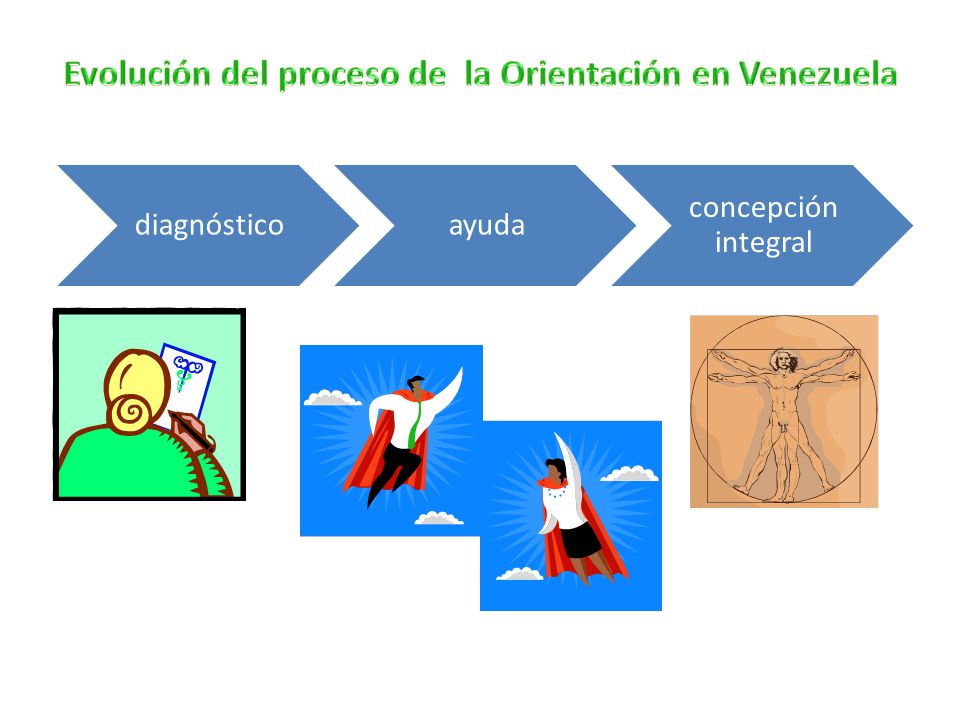 Evolución del proceso de la Orientación en Venezuela

diagnóstico

ayuda

concepción integral